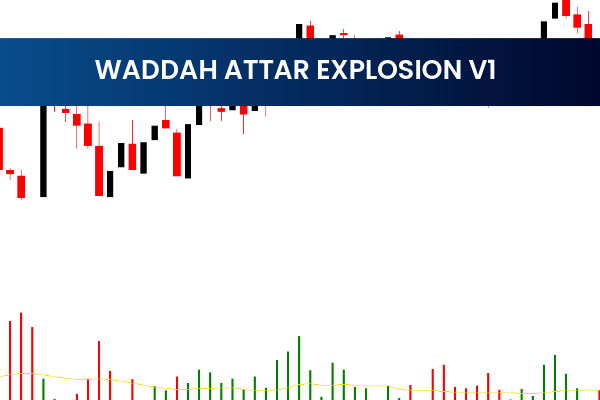 WADDAH ATTAR EXPLOSION V1